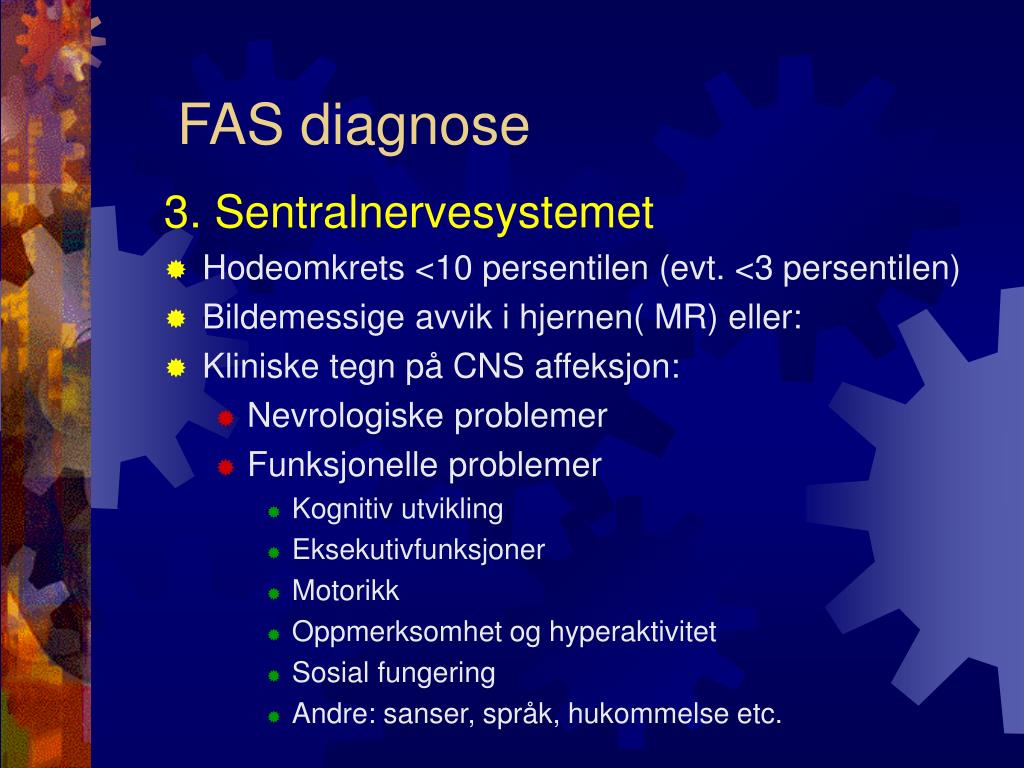 FAS diagnose

3. Sentralnervesystemet

Hodeomkrets <10 persentilen (evt. <3 persentilen)

Bildemessige avvik i hjernen( MR) eller:

Kliniske tegn på CNS affeksjon:

Nevrologiske problemer

Funksjonelle problemer

Kognitiv utvikling

Eksekutivfunksjoner

Motorikk

Oppmerksomhet og hyperaktivitet

Sosial fungering

Andre: sanser, språk, hukommelse etc.